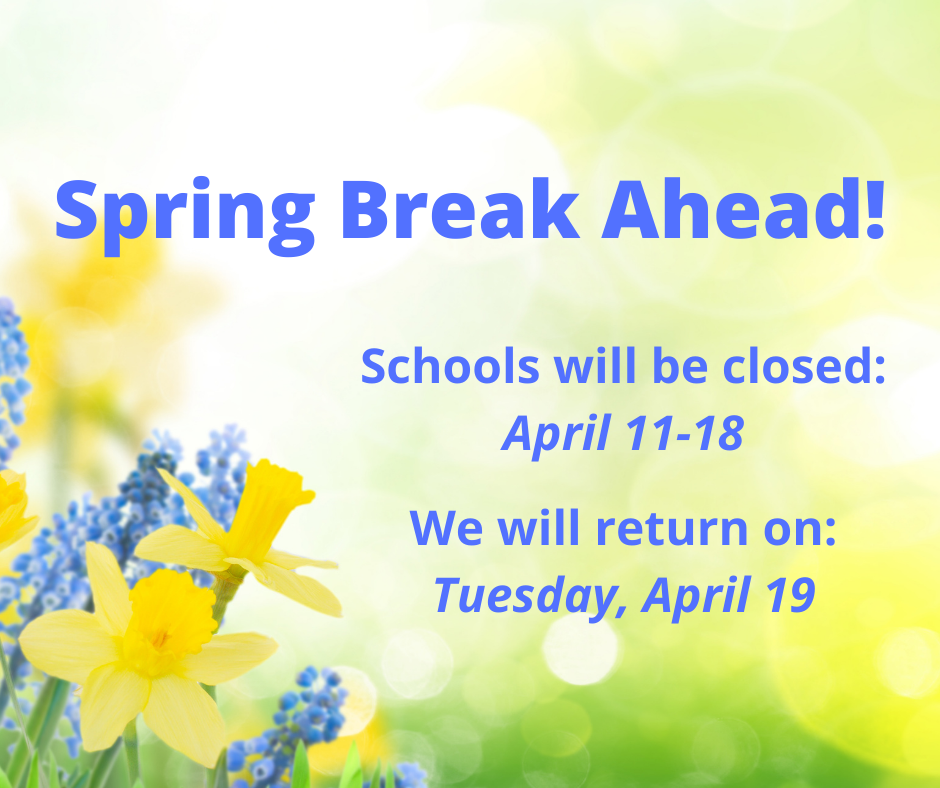 Spring Break Ahead!

Schools will be closed:
April 11-18

We will return on:
Tuesday, April 19